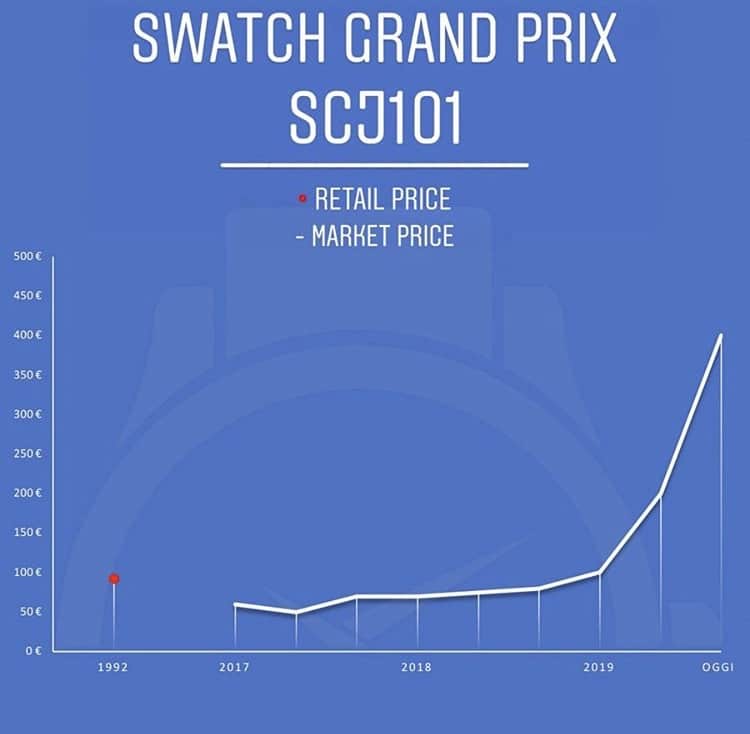 SWATCH GRAND PRIX
SCJ101

RETAIL PRICE
- MARKET PRICE

500 €
450 €
400 €
350 €
300 €
250 €
200 €
150 €
100 €
50 €
0 €

1992
2017
2018
2019
OGGI